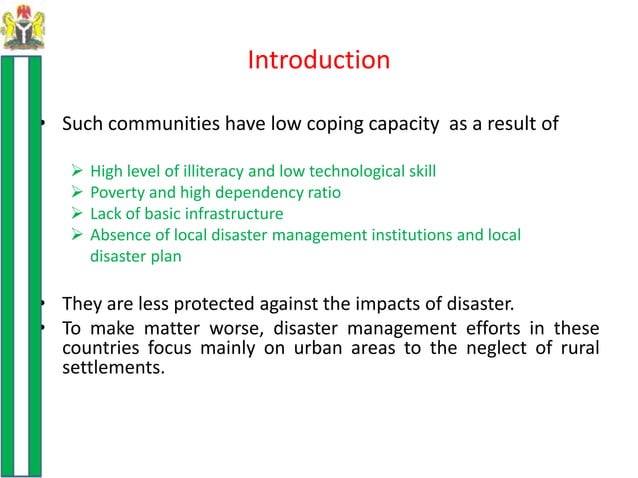 Introduction

• Such communities have low coping capacity as a result of

➢ High level of illiteracy and low technological skill
➢ Poverty and high dependency ratio
➢ Lack of basic infrastructure
➢ Absence of local disaster management institutions and local disaster plan

• They are less protected against the impacts of disaster.
• To make matter worse, disaster management efforts in these countries focus mainly on urban areas to the neglect of rural settlements.